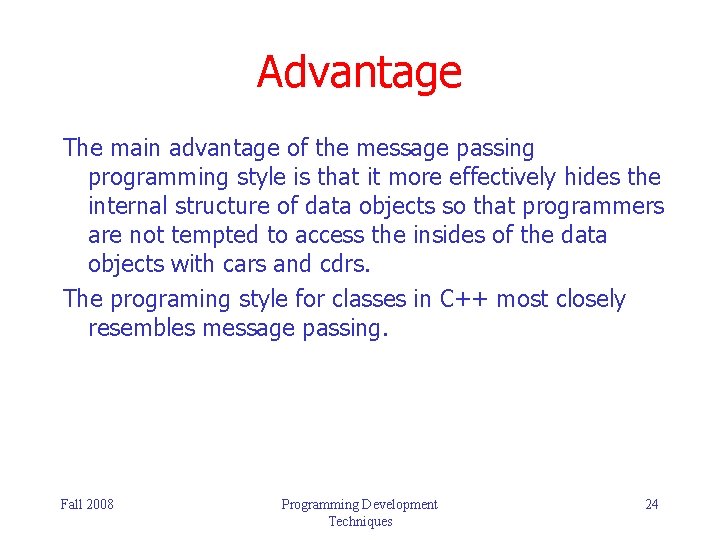 Advantage

The main advantage of the message passing programming style is that it more effectively hides the internal structure of data objects so that programmers are not tempted to access the insides of the data objects with cars and cdrs.

The programing style for classes in C++ most closely resembles message passing.

Fall 2008

Programming Development Techniques

24